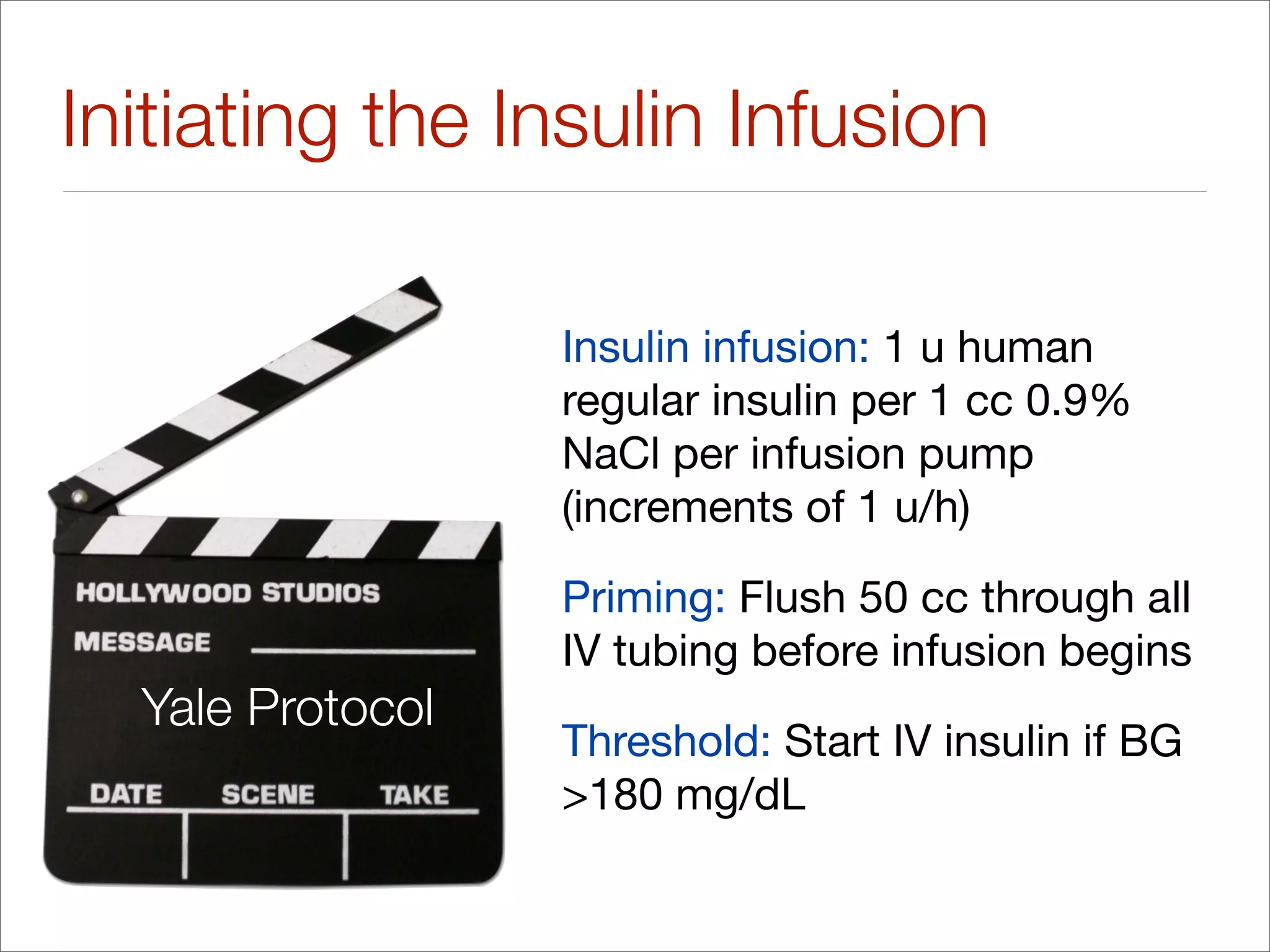 Initiating the Insulin Infusion

HOLLYWOOD STUDIOS
MESSAGE
Yale Protocol
DATE SCENE TAKE

Insulin infusion: 1 u human regular insulin per 1 cc 0.9% NaCl per infusion pump (increments of 1 u/h)

Priming: Flush 50 cc through all IV tubing before infusion begins

Threshold: Start IV insulin if BG >180 mg/dL